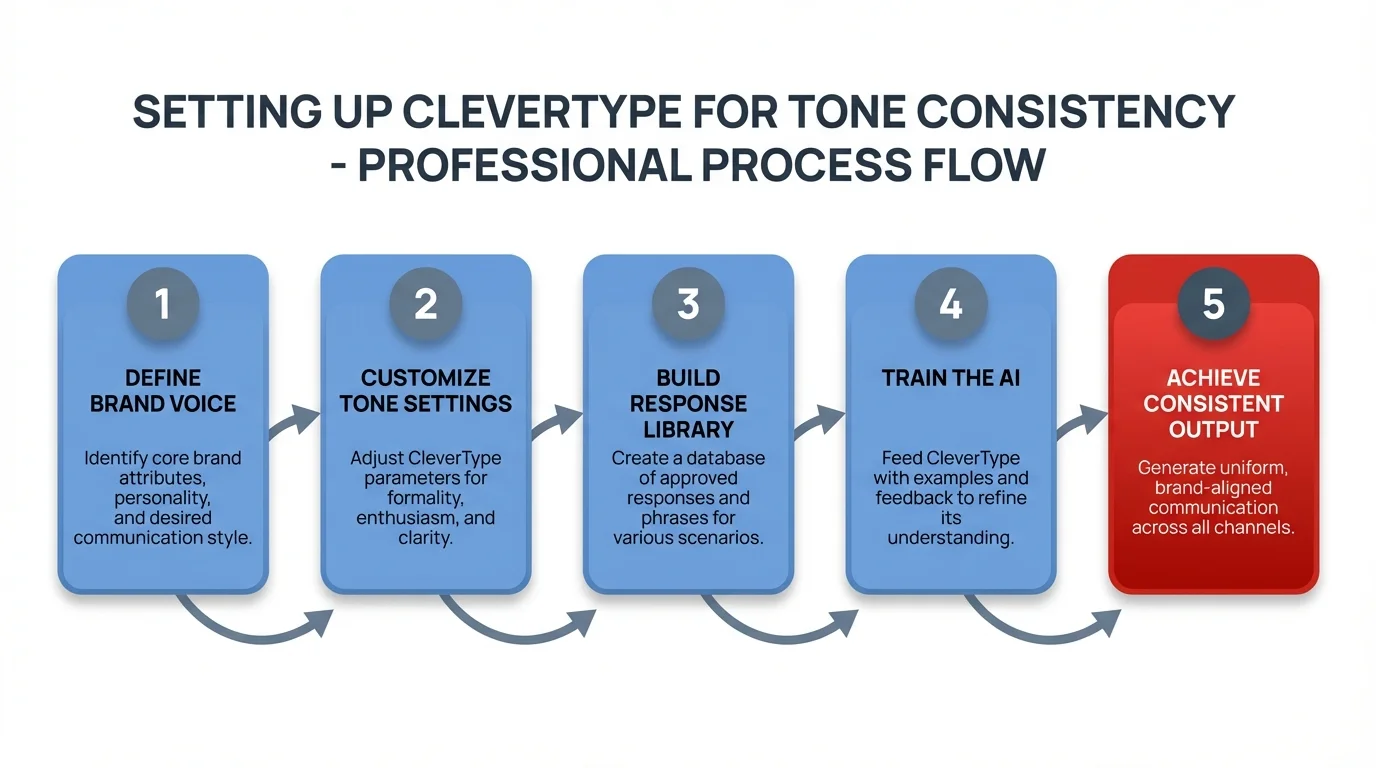 SETTING UP CLEVERTYPE FOR TONE CONSISTENCY - PROFESSIONAL PROCESS FLOW

1

DEFINE BRAND VOICE

Identify core brand attributes, personality, and desired communication style.

2

CUSTOMIZE TONE SETTINGS

Adjust CleverType parameters for formality, enthusiasm, and clarity.

3

BUILD RESPONSE LIBRARY

Create a database of approved responses and phrases for various scenarios.

4

TRAIN THE AI

Feed CleverType with examples and feedback to refine its understanding.

5

ACHIEVE CONSISTENT OUTPUT

Generate uniform, brand-aligned communication across all channels.